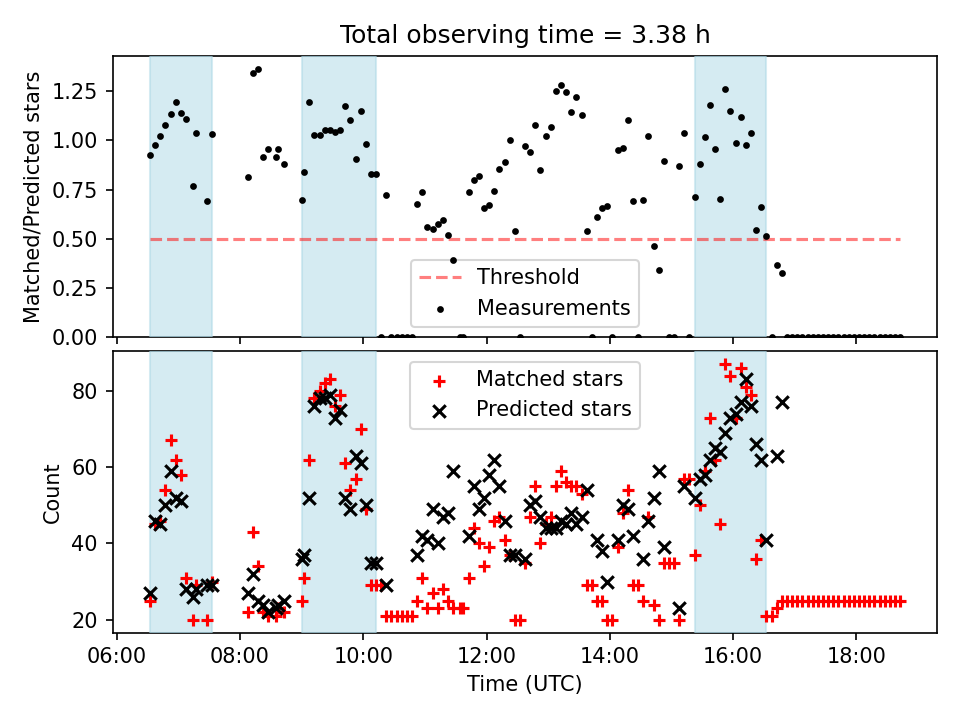 Total observing time = 3.38 h

Matched/Predicted stars

1.25
1.00
0.75
0.50
0.25
0.00

Threshold
Measurements

Count

80
60
40
20

Matched stars
Predicted stars

06:00
08:00
10:00
12:00
14:00
16:00
18:00

Time (UTC)